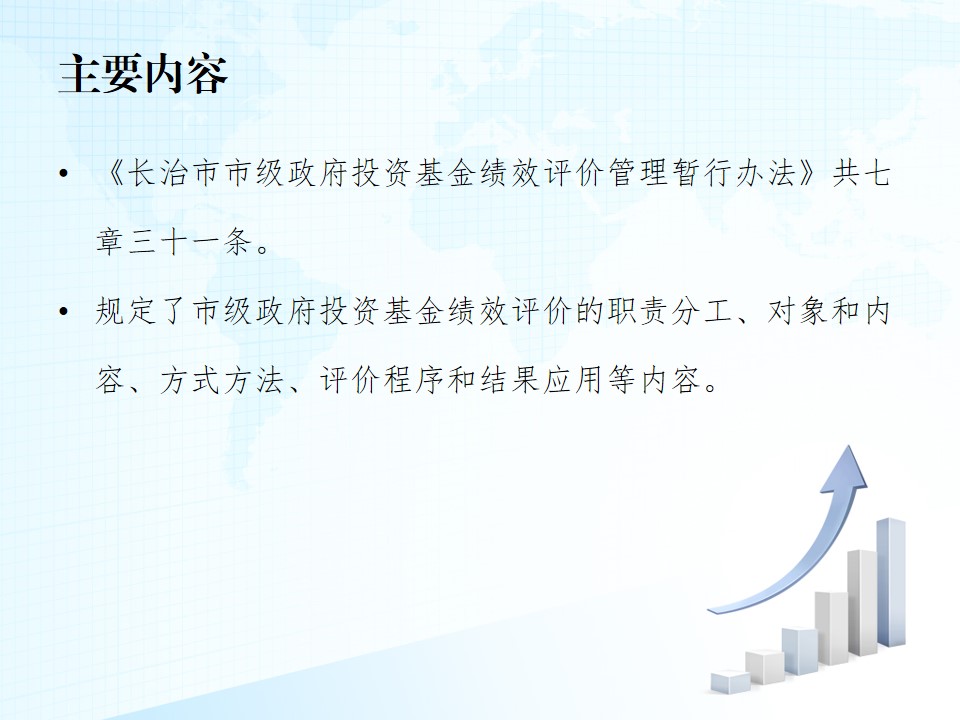 主要内容

• 《长治市市级政府投资基金绩效评价管理暂行办法》共七章三十一条。

• 规定了市级政府投资基金绩效评价的职责分工、对象和内容、方式方法、评价程序和结果应用等内容。